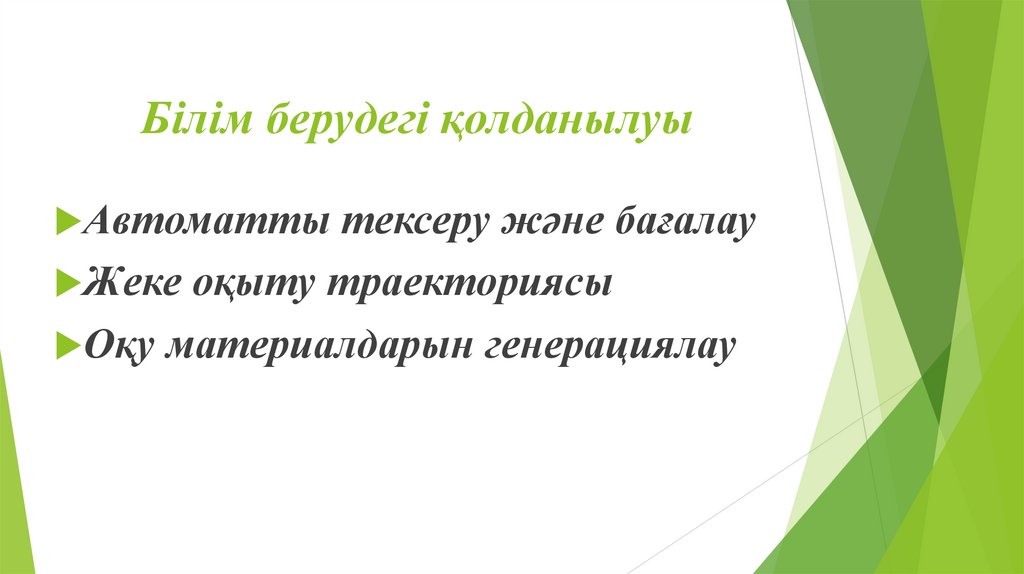 Білім берудегі қолданылуы

Автоматты тексеру және бағалау

Жеке оқыту траекториясы

Оқу материалдарын генерациялау